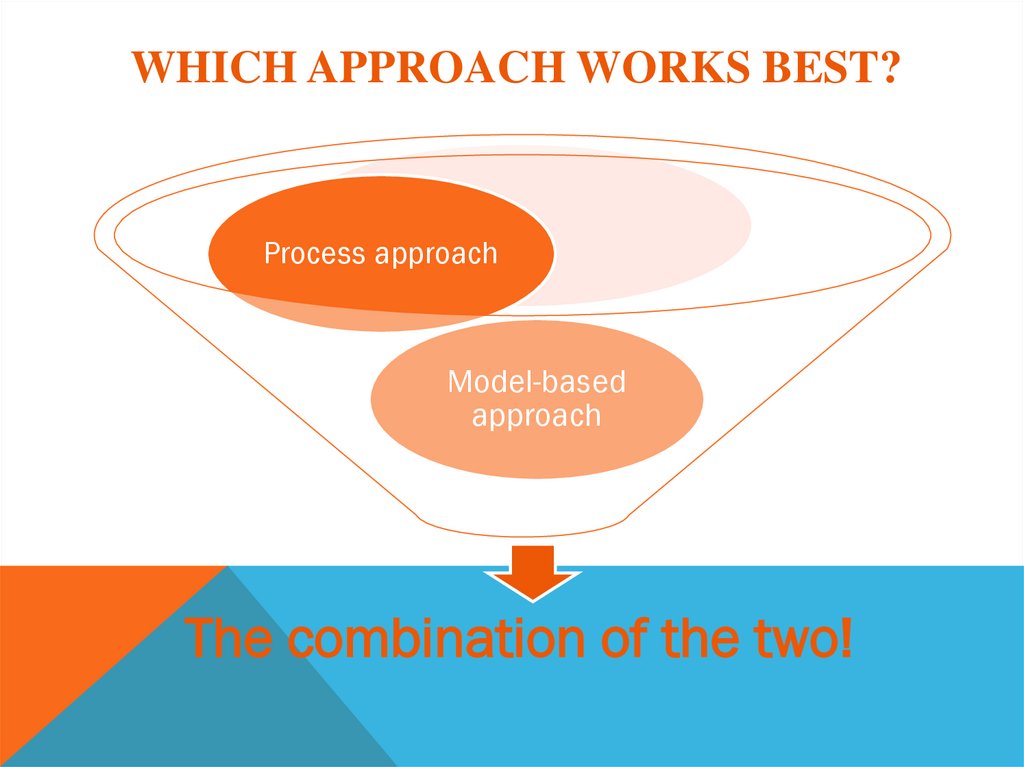 WHICH APPROACH WORKS BEST?

Process approach

Model-based approach

The combination of the two!